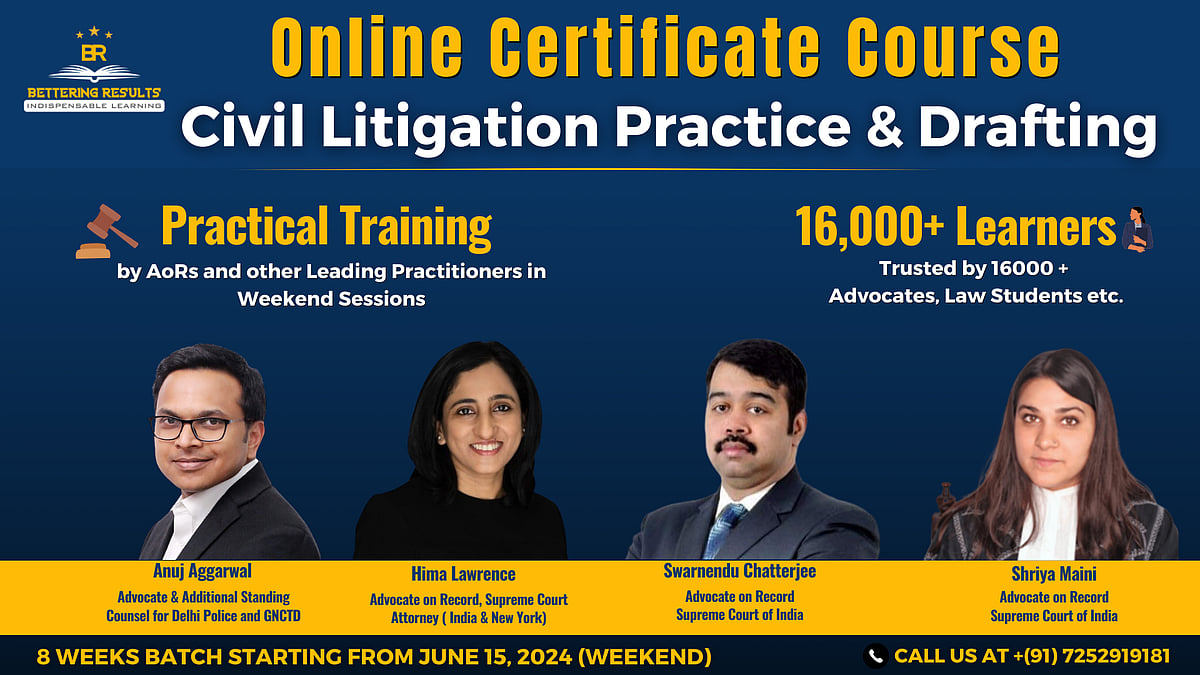 BR
BETTERING RESULTS
INDISPENSABLE LEARNING

Online Certificate Course
Civil Litigation Practice & Drafting

Practical Training
by AoRs and other Leading Practitioners in Weekend Sessions

16,000+ Learners
Trusted by 16000 + Advocates, Law Students etc.

Anuj Aggarwal
Advocate & Additional Standing Counsel for Delhi Police and GNCTD

Hima Lawrence
Advocate on Record, Supreme Court Attorney ( India & New York)

Swarnendu Chatterjee
Advocate on Record
Supreme Court of India

Shriya Maini
Advocate on Record
Supreme Court of India

8 WEEKS BATCH STARTING FROM JUNE 15, 2024 (WEEKEND)

CALL US AT +(91) 7252919181